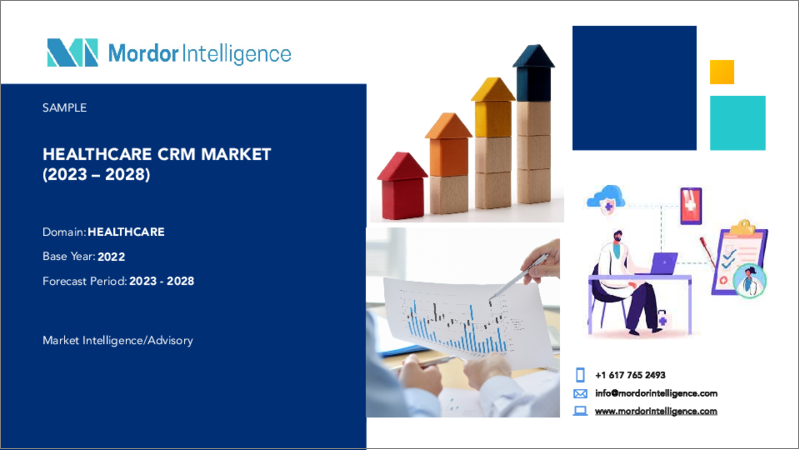 Mordor Intelligence

SAMPLE

HEALTHCARE CRM MARKET
(2023 – 2028)

Domain: HEALTHCARE

Base Year: 2022

Forecast Period: 2023 - 2028

Market Intelligence/Advisory

+1 617 765 2493

info@mordorintelligence.com

www.mordorintelligence.com